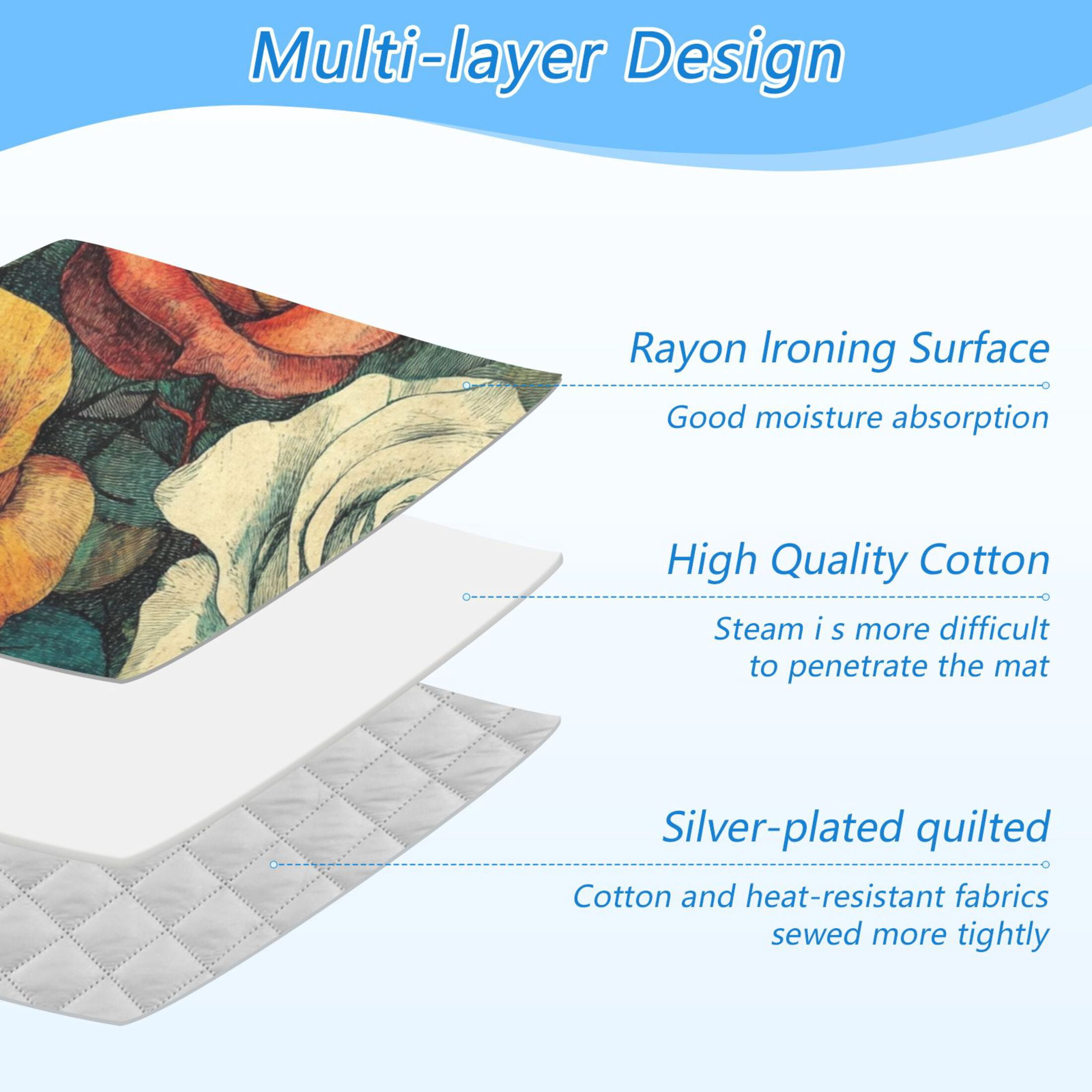 Multi-layer Design

Rayon Ironing Surface

Good moisture absorption

High Quality Cotton

Steam i s more difficult to penetrate the mat

Silver-plated quilted

Cotton and heat-resistant fabrics sewed more tightly